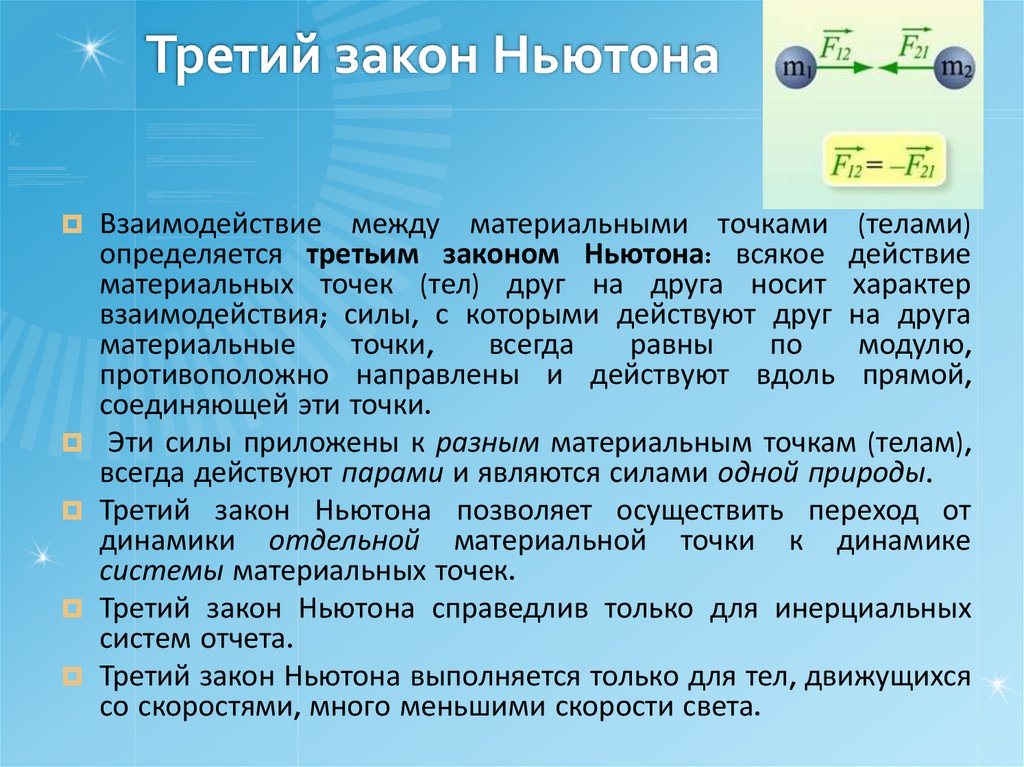 Третий закон Ньютона

$m_1$ $\vec{F_{12}}$ $\vec{F_{21}}$ $m_2$

$\vec{F_{12}} = -\vec{F_{21}}$

Взаимодействие между материальными точками (телами) определяется третьим законом Ньютона: всякое действие материальных точек (тел) друг на друга носит характер взаимодействия; силы, с которыми действуют друг на друга материальные точки, всегда равны по модулю, противоположно направлены и действуют вдоль прямой, соединяющей эти точки.

Эти силы приложены к разным материальным точкам (телам), всегда действуют парами и являются силами одной природы.

Третий закон Ньютона позволяет осуществить переход от динамики отдельной материальной точки к динамике системы материальных точек.

Третий закон Ньютона справедлив только для инерциальных систем отчета.

Третий закон Ньютона выполняется только для тел, движущихся со скоростями, много меньшими скорости света.